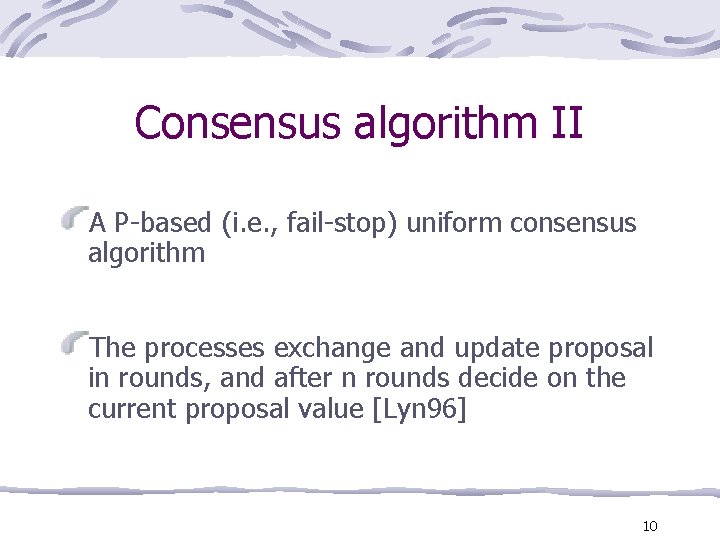 Consensus algorithm II

A P-based (i.e., fail-stop) uniform consensus algorithm

The processes exchange and update proposal in rounds, and after n rounds decide on the current proposal value [Lyn96]

10